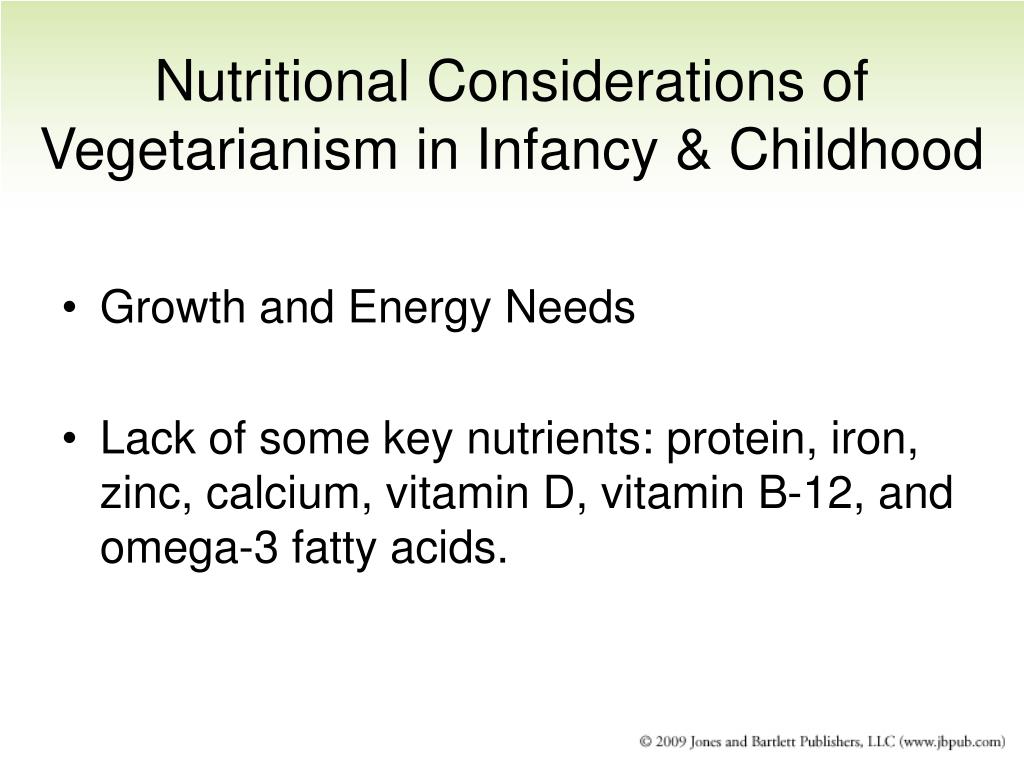 Nutritional Considerations of Vegetarianism in Infancy & Childhood

• Growth and Energy Needs

• Lack of some key nutrients: protein, iron, zinc, calcium, vitamin D, vitamin B-12, and omega-3 fatty acids.

© 2009 Jones and Bartlett Publishers, LLC (www.jbpub.com)